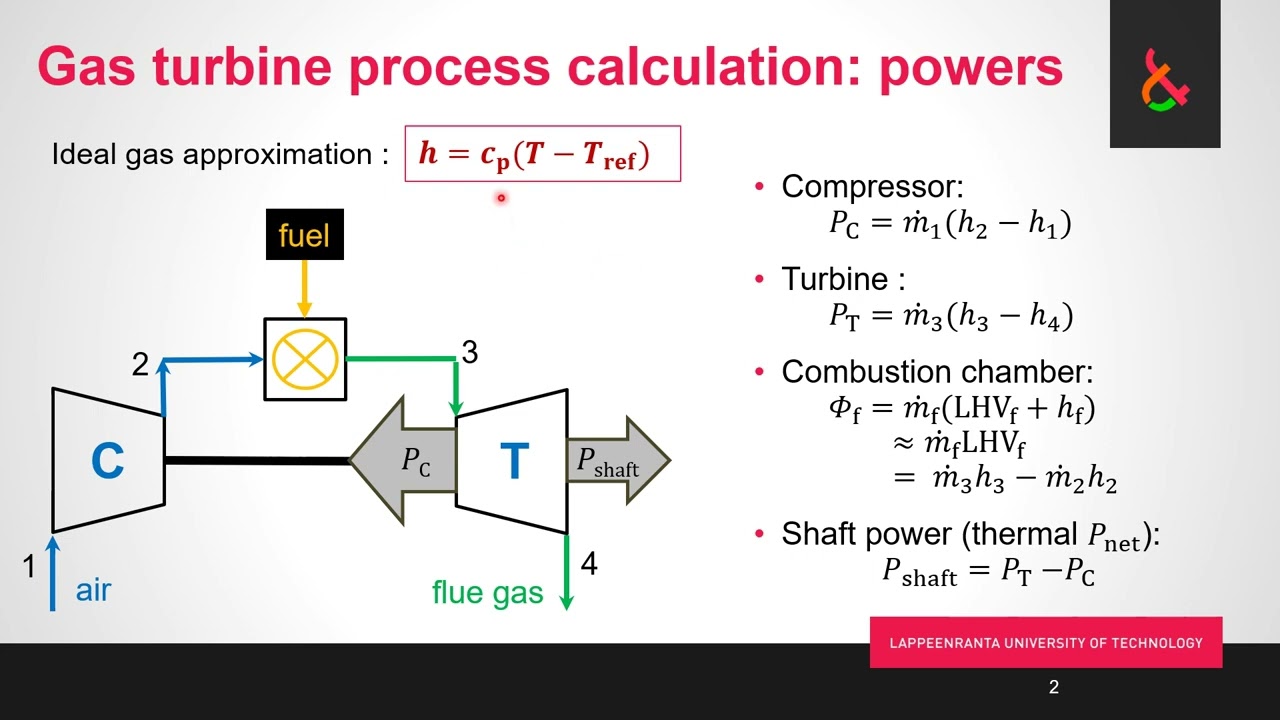 Gas turbine process calculation: powers

Ideal gas approximation : $h = c_p(T - T_{ref})$

fuel

2

3

C

$P_C$

T

$P_{shaft}$

1

air

flue gas

4

• Compressor:
$P_C = \dot{m}_1(h_2 - h_1)$

• Turbine :
$P_T = \dot{m}_3(h_3 - h_4)$

• Combustion chamber:
$\Phi_f = \dot{m}_f(LHV_f + h_f)$
$\approx \dot{m}_f LHV_f$
$= \dot{m}_3 h_3 - \dot{m}_2 h_2$

• Shaft power (thermal $P_{net}$):
$P_{shaft} = P_T - P_C$

LAPPEENRANTA UNIVERSITY OF TECHNOLOGY

2